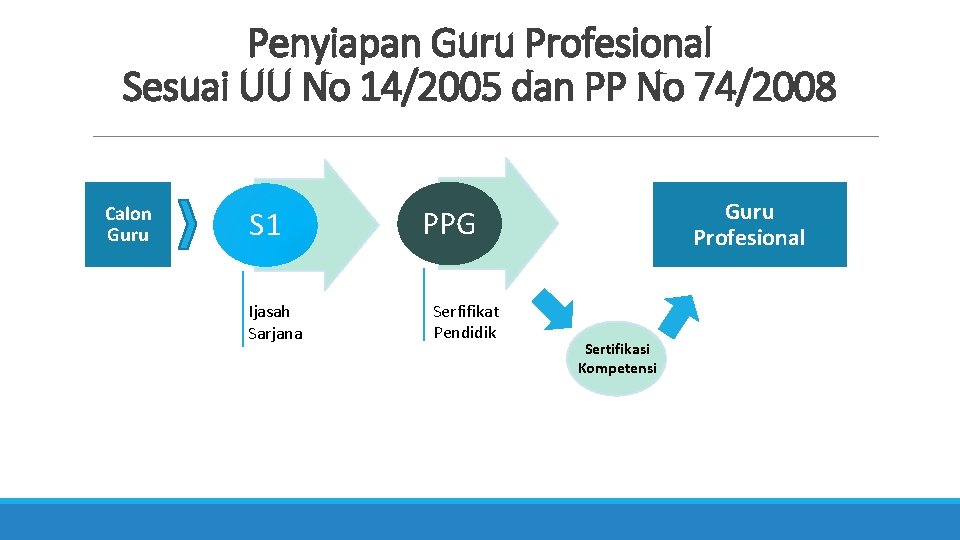 Penyiapan Guru Profesional
Sesuai UU No 14/2005 dan PP No 74/2008

Calon
Guru

S1

Ijasah
Sarjana

PPG

Serfifikat
Pendidik

Sertifikasi
Kompetensi

Guru
Profesional